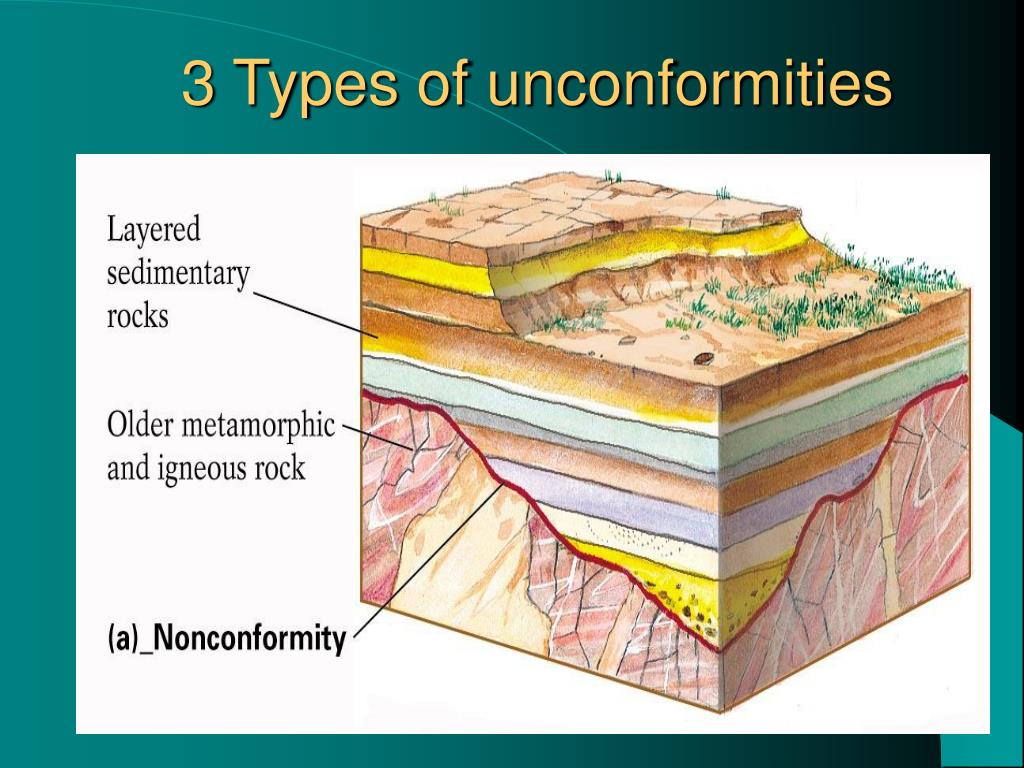 3 Types of unconformities

Layered sedimentary rocks

Older metamorphic and igneous rock

(a)_Nonconformity